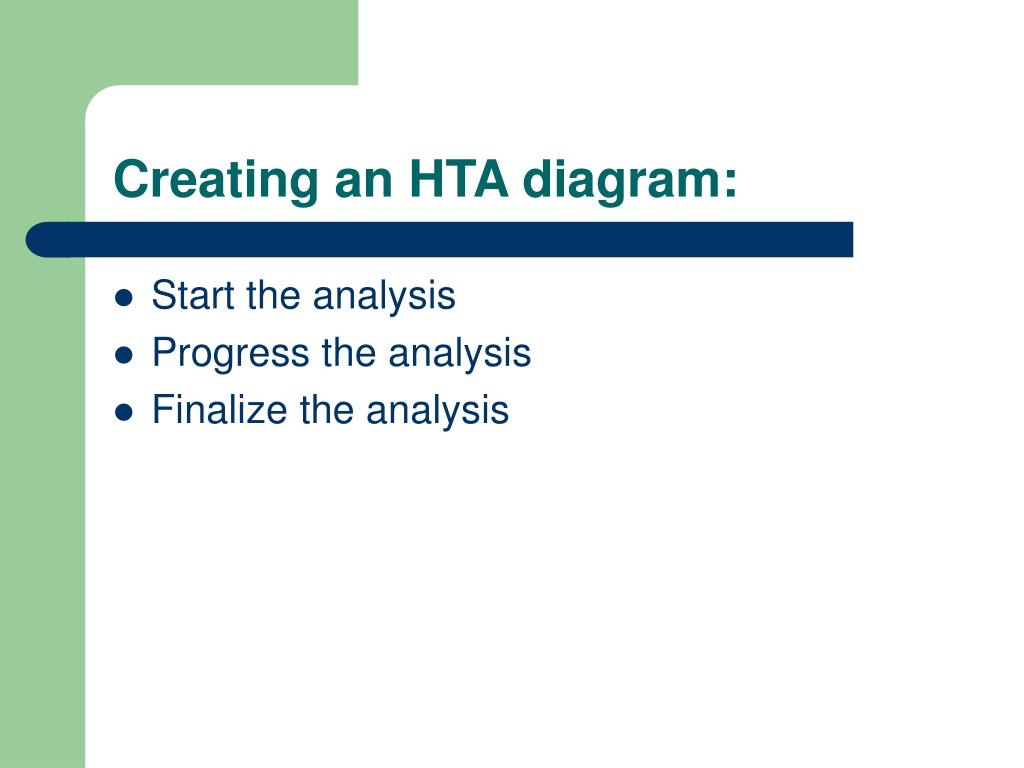 Creating an HTA diagram:

- Start the analysis
- Progress the analysis
- Finalize the analysis